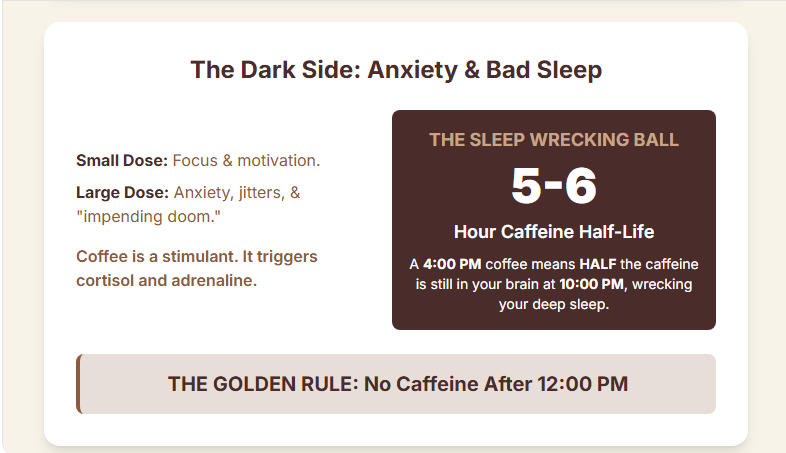 The Dark Side: Anxiety & Bad Sleep

Small Dose: Focus & motivation.

Large Dose: Anxiety, jitters, & "impending doom."

Coffee is a stimulant. It triggers cortisol and adrenaline.

THE SLEEP WRECKING BALL

5-6

Hour Caffeine Half-Life

A 4:00 PM coffee means HALF the caffeine is still in your brain at 10:00 PM, wrecking your deep sleep.

THE GOLDEN RULE: No Caffeine After 12:00 PM